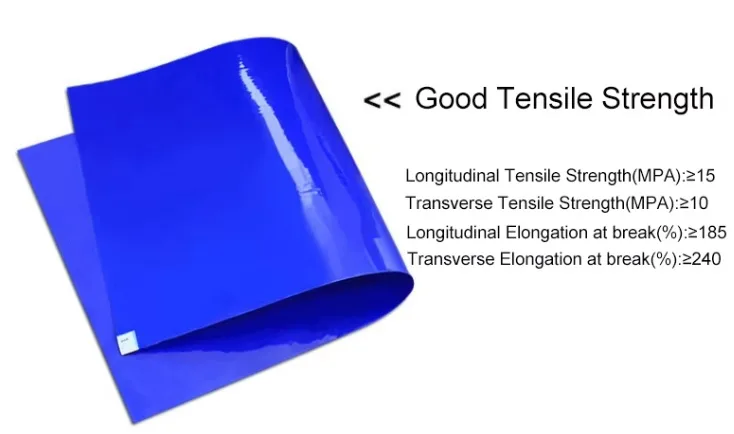 << Good Tensile Strength

Longitudinal Tensile Strength(MPA):≥15
Transverse Tensile Strength(MPA):≥10
Longitudinal Elongation at break(%):≥185
Transverse Elongation at break(%):≥240